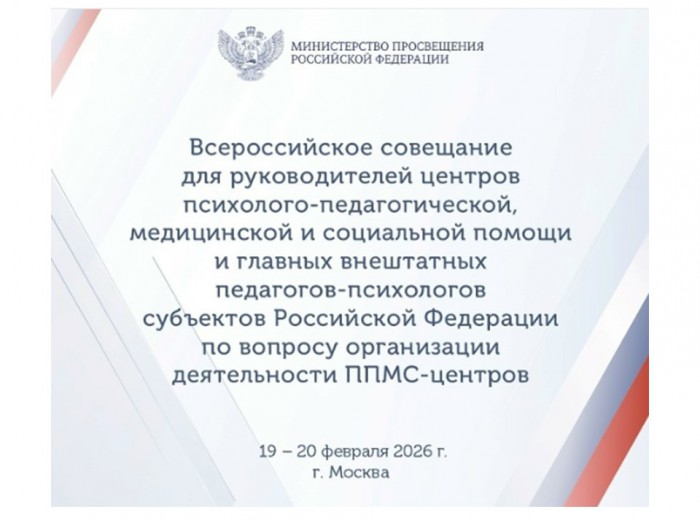 МИНИСТЕРСТВО ПРОСВЕЩЕНИЯ РОССИЙСКОЙ ФЕДЕРАЦИИ

Всероссийское совещание для руководителей центров психолого-педагогической, медицинской и социальной помощи и главных внештатных педагогов-психологов субъектов Российской Федерации по вопросу организации деятельности ППМС-центров

19 – 20 февраля 2026 г.
г. Москва